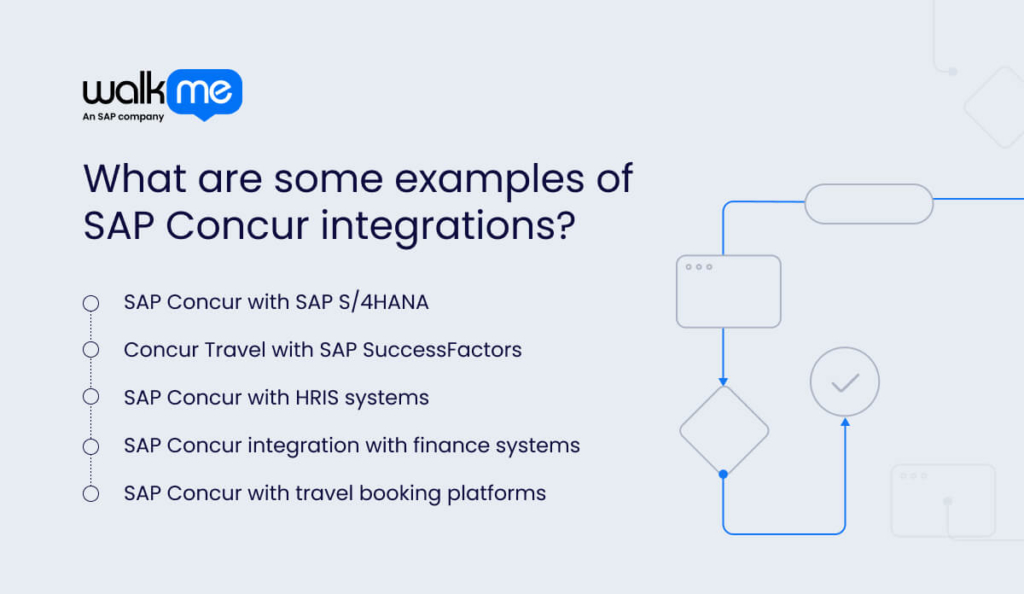 walk me
An SAP company

What are some examples of SAP Concur integrations?

SAP Concur with SAP S/4HANA

Concur Travel with SAP SuccessFactors

SAP Concur with HRIS systems

SAP Concur integration with finance systems

SAP Concur with travel booking platforms